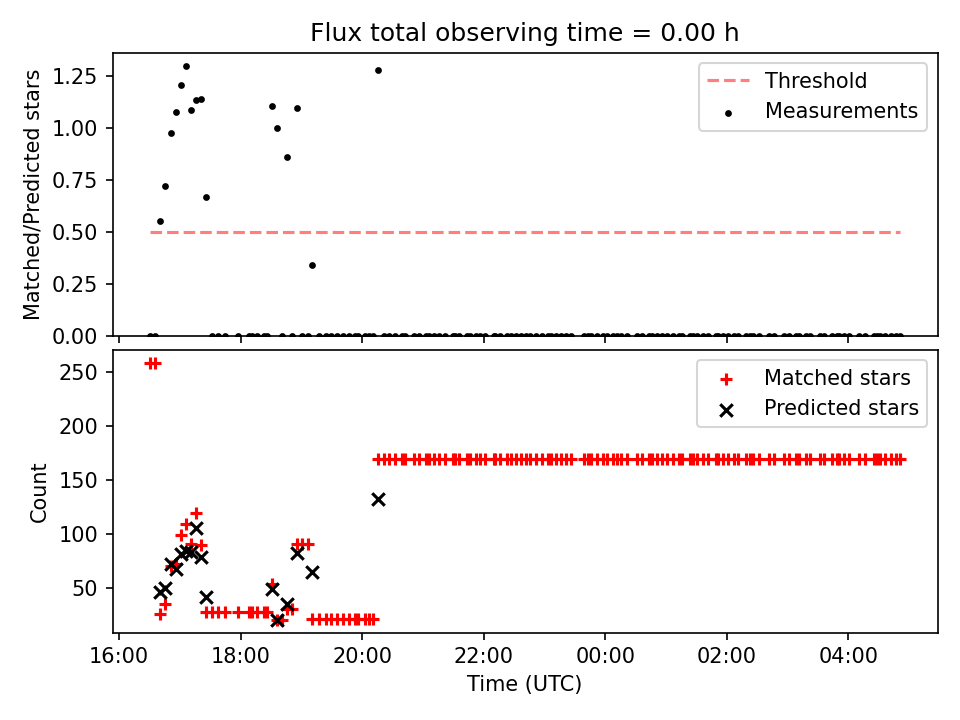 Flux total observing time = 0.00 h

Matched/Predicted stars

1.25
1.00
0.75
0.50
0.25
0.00

Threshold
Measurements

Count

250
200
150
100
50

Matched stars
Predicted stars

16:00
18:00
20:00
22:00
00:00
02:00
04:00

Time (UTC)